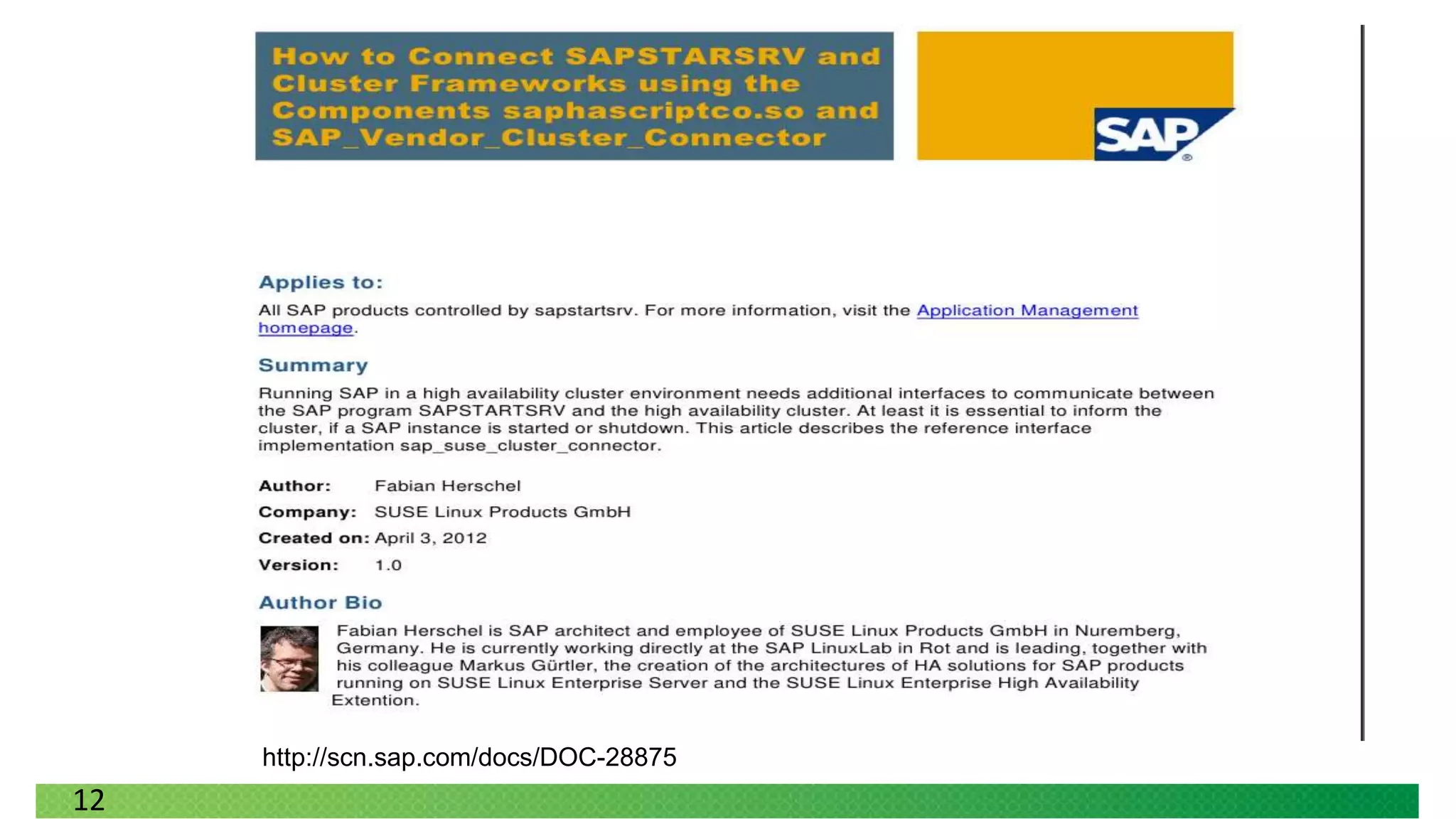 How to Connect SAPSTARSRV and Cluster Frameworks using the Components saphascriptco.so and SAP_Vendor_Cluster_Connector

SAP®

Applies to:

All SAP products controlled by sapstartsrv. For more information, visit the Application Management homepage.

Summary

Running SAP in a high availability cluster environment needs additional interfaces to communicate between the SAP program SAPSTARTSRV and the high availability cluster. At least it is essential to inform the cluster, if a SAP instance is started or shutdown. This article describes the reference interface implementation sap_suse_cluster_connector.

Author: Fabian Herschel

Company: SUSE Linux Products GmbH

Created on: April 3, 2012

Version: 1.0

Author Bio

Fabian Herschel is SAP architect and employee of SUSE Linux Products GmbH in Nuremberg, Germany. He is currently working directly at the SAP LinuxLab in Rot and is leading, together with his colleague Markus Gürtler, the creation of the architectures of HA solutions for SAP products running on SUSE Linux Enterprise Server and the SUSE Linux Enterprise High Availability Extention.

http://scn.sap.com/docs/DOC-28875

12